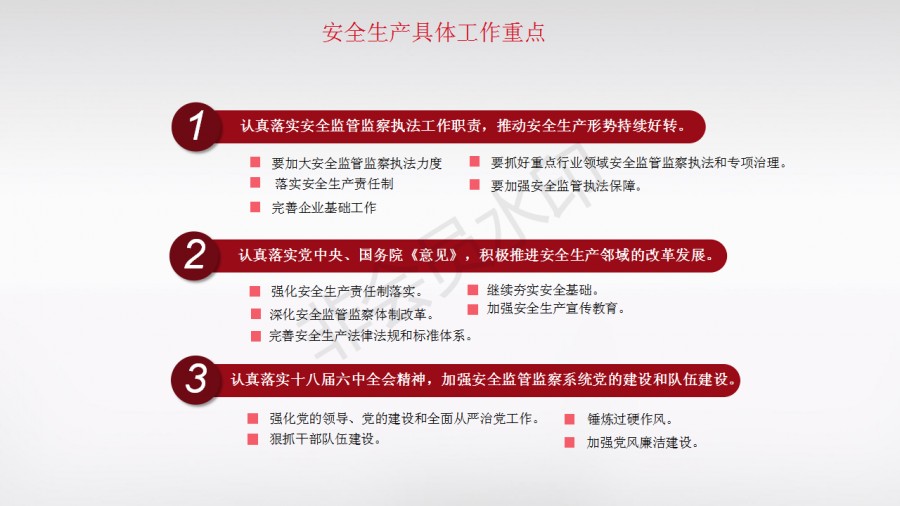 安全生产具体工作重点

1 认真落实安全监管监察执法工作职责，推动安全生产形势持续好转。

要加大安全监管监察执法力度

落实安全生产责任制

完善企业基础工作

要抓好重点行业领域安全监管监察执法和专项治理。

要加强安全监管执法保障。

2 认真落实党中央、国务院《意见》，积极推进安全生产邻域的改革发展。

强化安全生产责任制落实。

深化安全监管监察体制改革。

完善安全生产法律法规和标准体系。

继续夯实安全基础。

加强安全生产宣传教育。

3 认真落实十八届六中全会精神，加强安全监管监察系统党的建设和队伍建设。

强化党的领导、党的建设和全面从严治党工作。

狠抓干部队伍建设。

锤炼过硬作风。

加强党风廉洁建设。